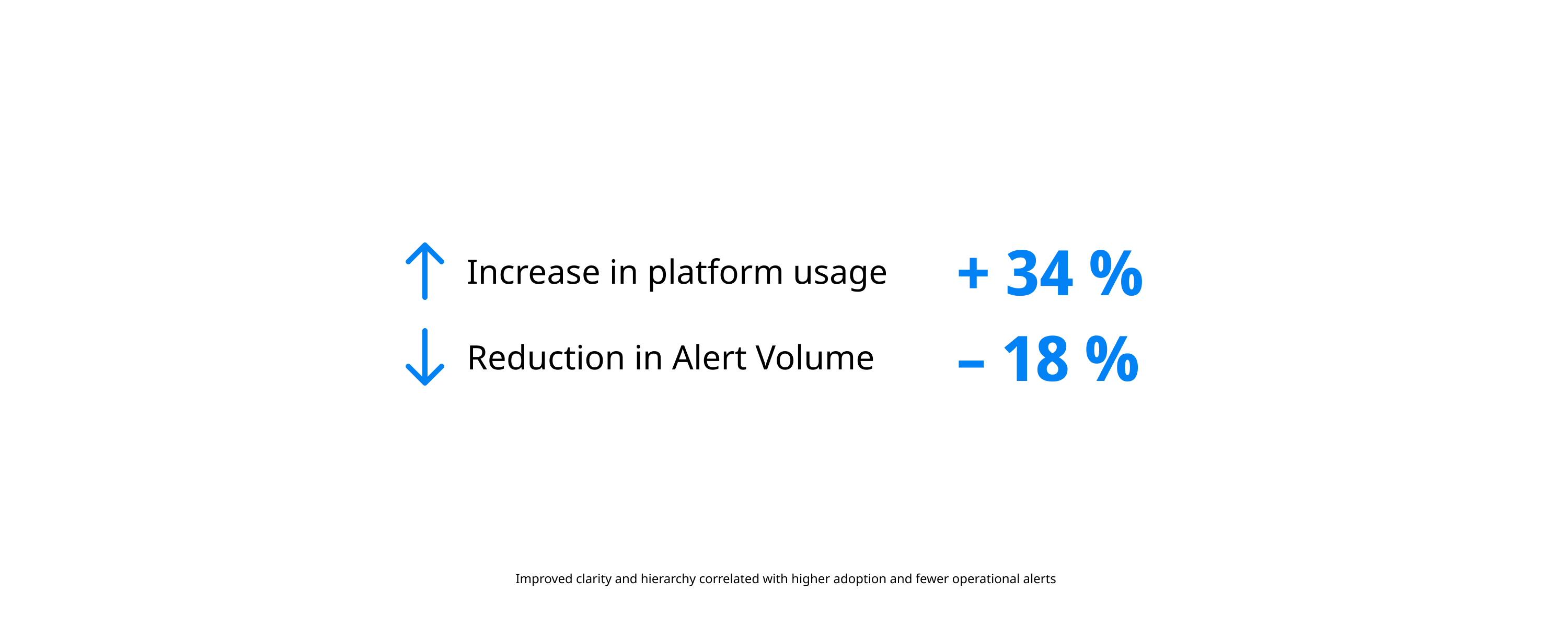 Increase in platform usage + 34 %

Reduction in Alert Volume – 18 %

Improved clarity and hierarchy correlated with higher adoption and fewer operational alerts